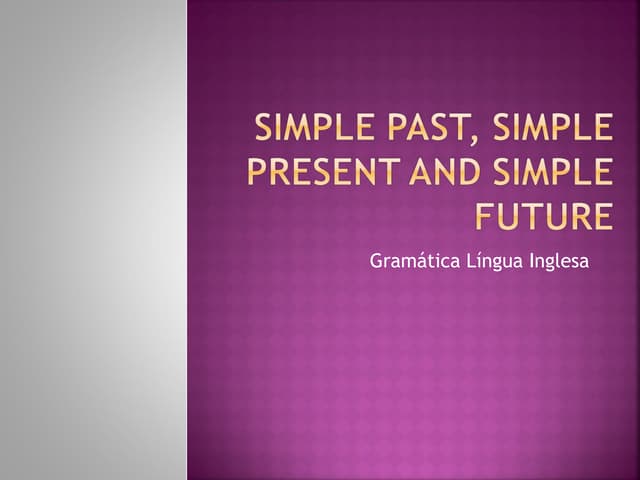 SIMPLE PAST, SIMPLE PRESENT AND SIMPLE FUTURE

Gramática Língua Inglesa